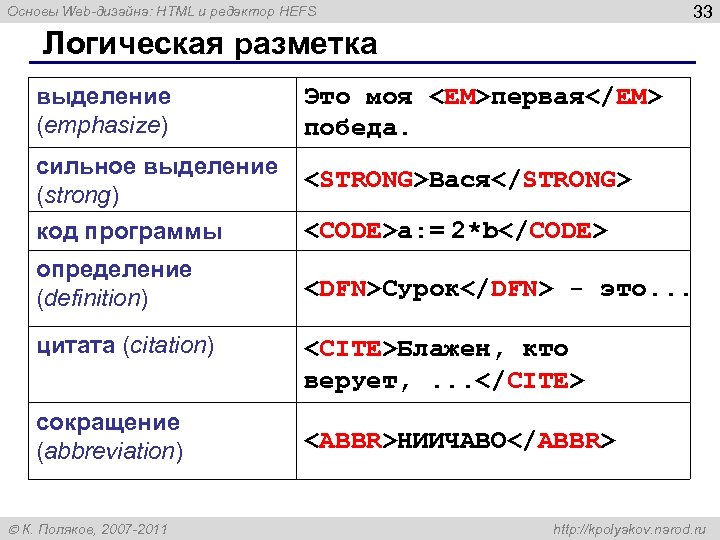 Основы Web-дизайна: HTML и редактор HEFS

33

Логическая разметка

| | |
|---|---|
| выделение (emphasize) | Это моя <EM>первая</EM> победа. |
| сильное выделение (strong) | <STRONG>Вася</STRONG> |
| код программы | <CODE>a:= 2*b</CODE> |
| определение (definition) | <DFN>Сурок</DFN> - это... |
| цитата (citation) | <CITE>Блажен, кто верует, ...</CITE> |
| сокращение (abbreviation) | <ABBR>НИИЧАВО</ABBR> |

© К. Поляков, 2007-2011

http://kpolyakov.narod.ru